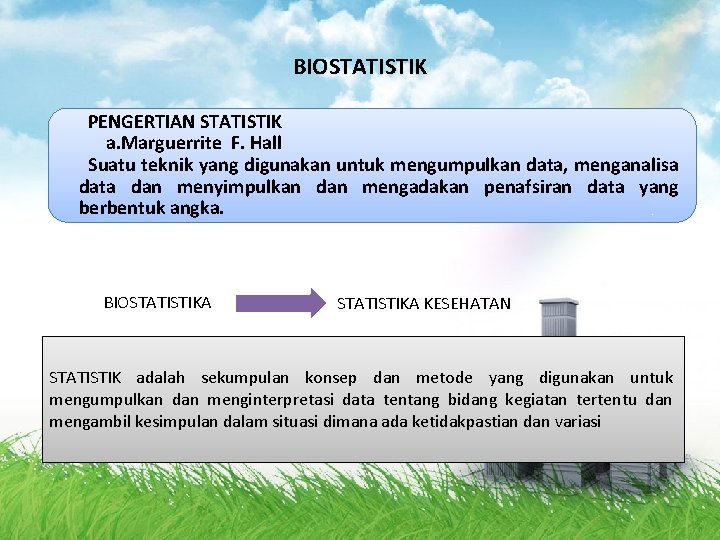 BIOSTATISTIK

PENGERTIAN STATISTIK
a.Marguerrite F. Hall
Suatu teknik yang digunakan untuk mengumpulkan data, menganalisa data dan menyimpulkan dan mengadakan penafsiran data yang berbentuk angka.

BIOSTATISTIKA STATISTIKA KESEHATAN

STATISTIK adalah sekumpulan konsep dan metode yang digunakan untuk mengumpulkan dan menginterpretasi data tentang bidang kegiatan tertentu dan mengambil kesimpulan dalam situasi dimana ada ketidakpastian dan variasi